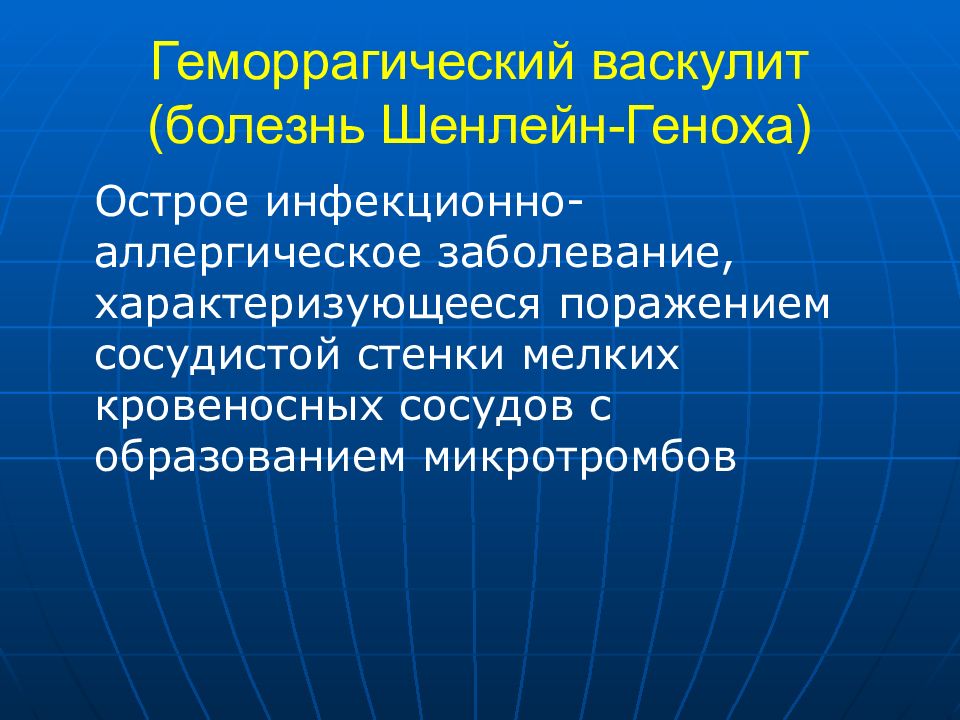 Геморрагический васкулит (болезнь Шенлейн-Геноха)

Острое инфекционно-аллергическое заболевание, характеризующееся поражением сосудистой стенки мелких кровеносных сосудов с образованием микротромбов